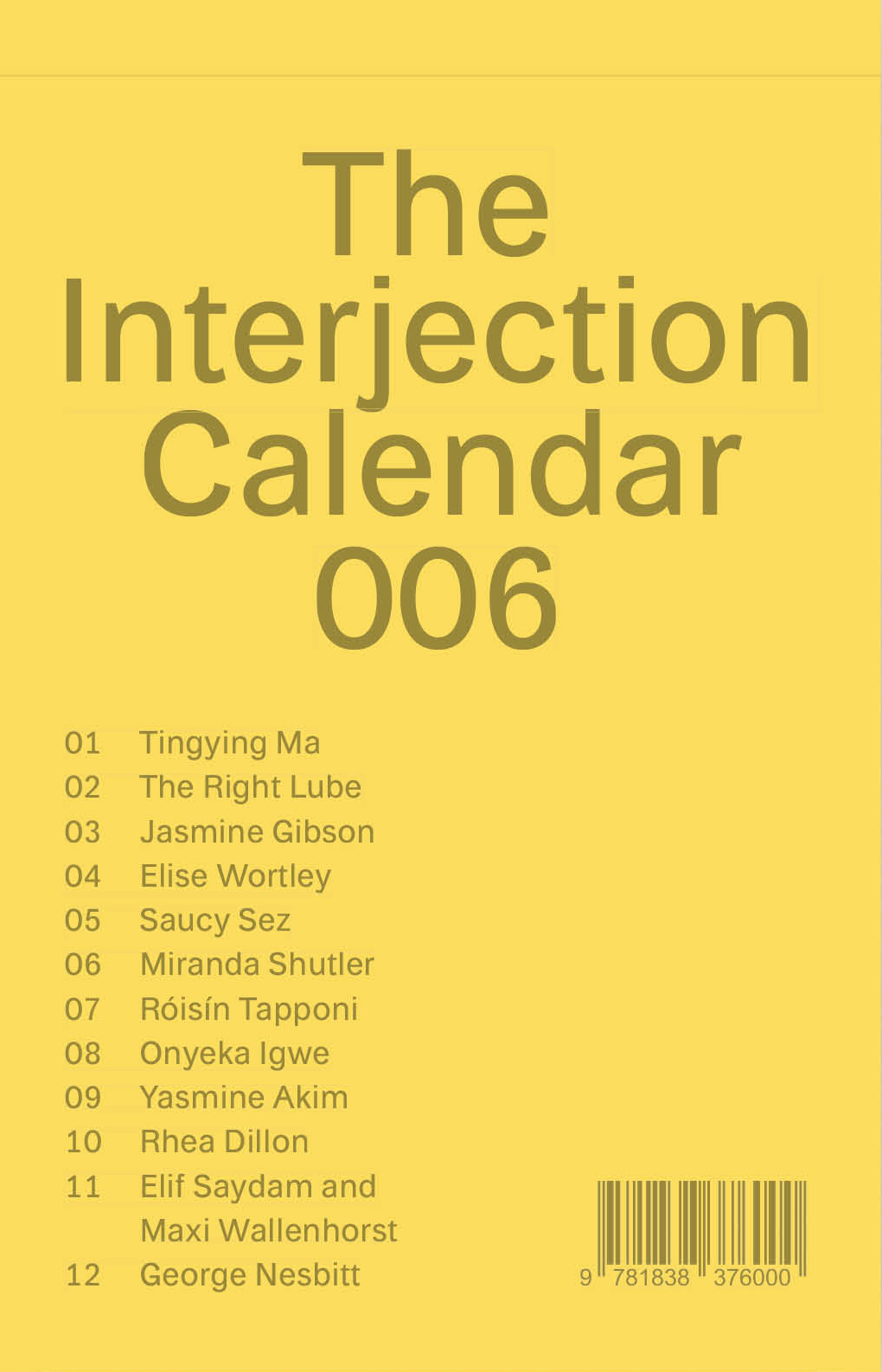 The Interjection Calendar 006

01 Tingying Ma
02 The Right Lube
03 Jasmine Gibson
04 Elise Wortley
05 Saucy Sez
06 Miranda Shutler
07 Róisín Tapponi
08 Onyeka Igwe
09 Yasmine Akim
10 Rhea Dillon
11 Elif Saydam and Maxi Wallenhorst
12 George Nesbitt

9 781838 376000